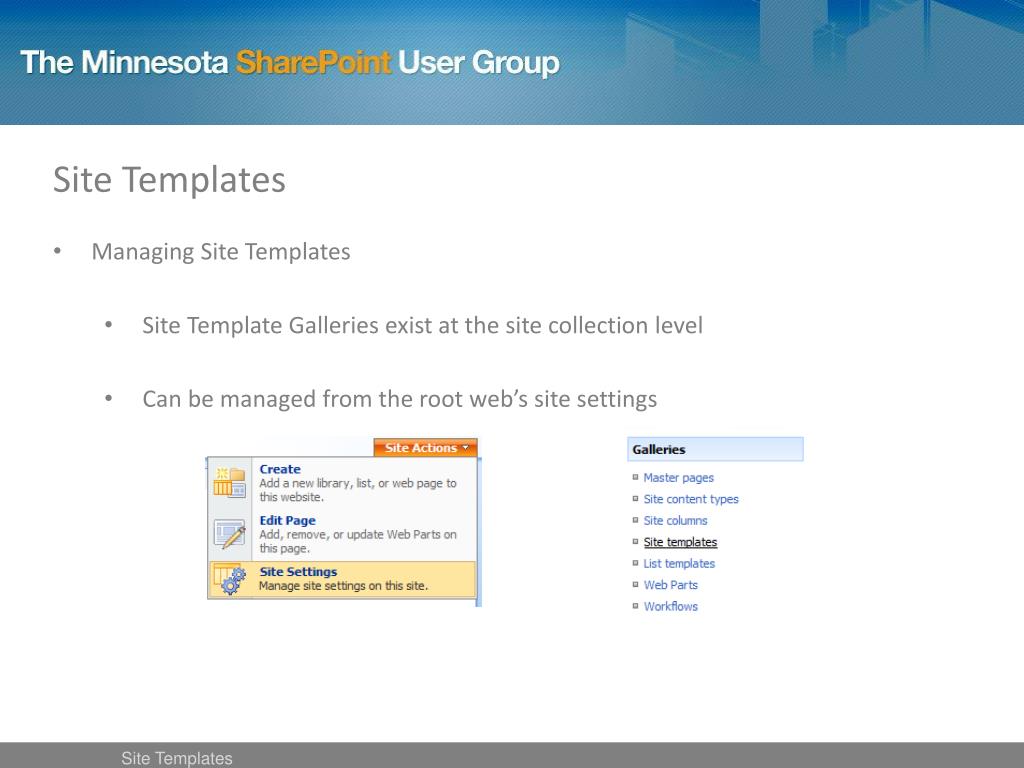 The Minnesota SharePoint User Group

Site Templates

• Managing Site Templates

• Site Template Galleries exist at the site collection level

• Can be managed from the root web's site settings

Site Actions

Create
Add a new library, list, or web page to this website.

Edit Page
Add, remove, or update Web Parts on this page.

Site Settings
Manage site settings on this site.

Galleries

Master pages
Site content types
Site columns
Site templates
List templates
Web Parts
Workflows

Site Templates